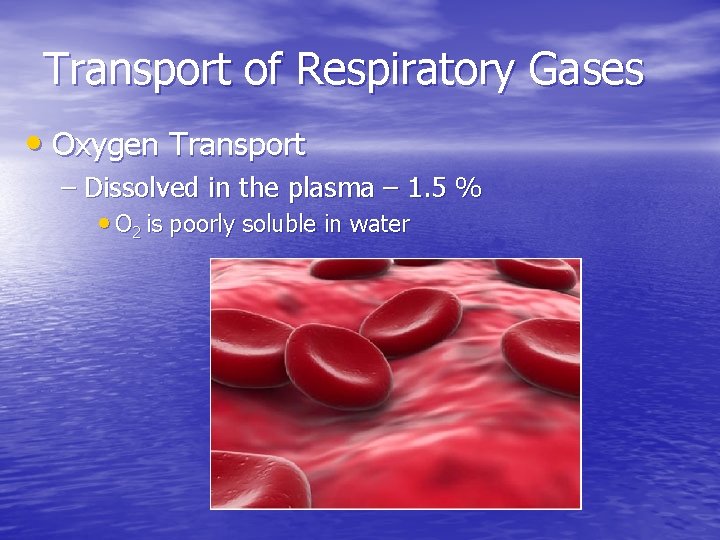 Transport of Respiratory Gases

• Oxygen Transport

– Dissolved in the plasma – 1.5 %

• $O_2$ is poorly soluble in water